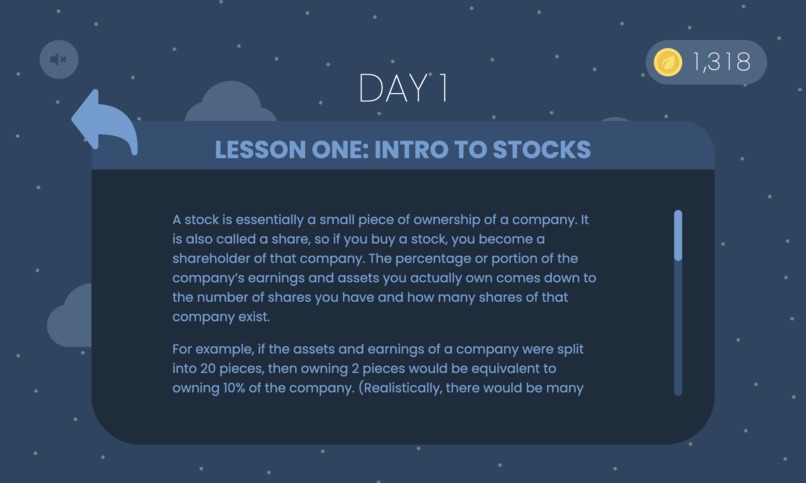 1,318

DAY 1

LESSON ONE: INTRO TO STOCKS

A stock is essentially a small piece of ownership of a company. It is also called a share, so if you buy a stock, you become a shareholder of that company. The percentage or portion of the company's earnings and assets you actually own comes down to the number of shares you have and how many shares of that company exist.

For example, if the assets and earnings of a company were split into 20 pieces, then owning 2 pieces would be equivalent to owning 10% of the company. (Realistically, there would be many